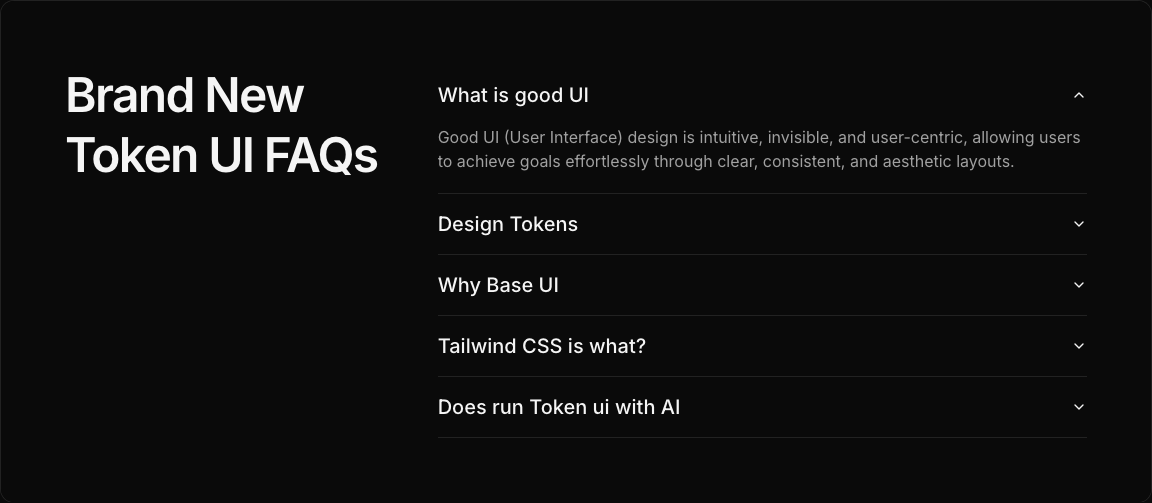 Brand New Token UI FAQs

What is good UI

Good UI (User Interface) design is intuitive, invisible, and user-centric, allowing users to achieve goals effortlessly through clear, consistent, and aesthetic layouts.

Design Tokens

Why Base UI

Tailwind CSS is what?

Does run Token ui with AI